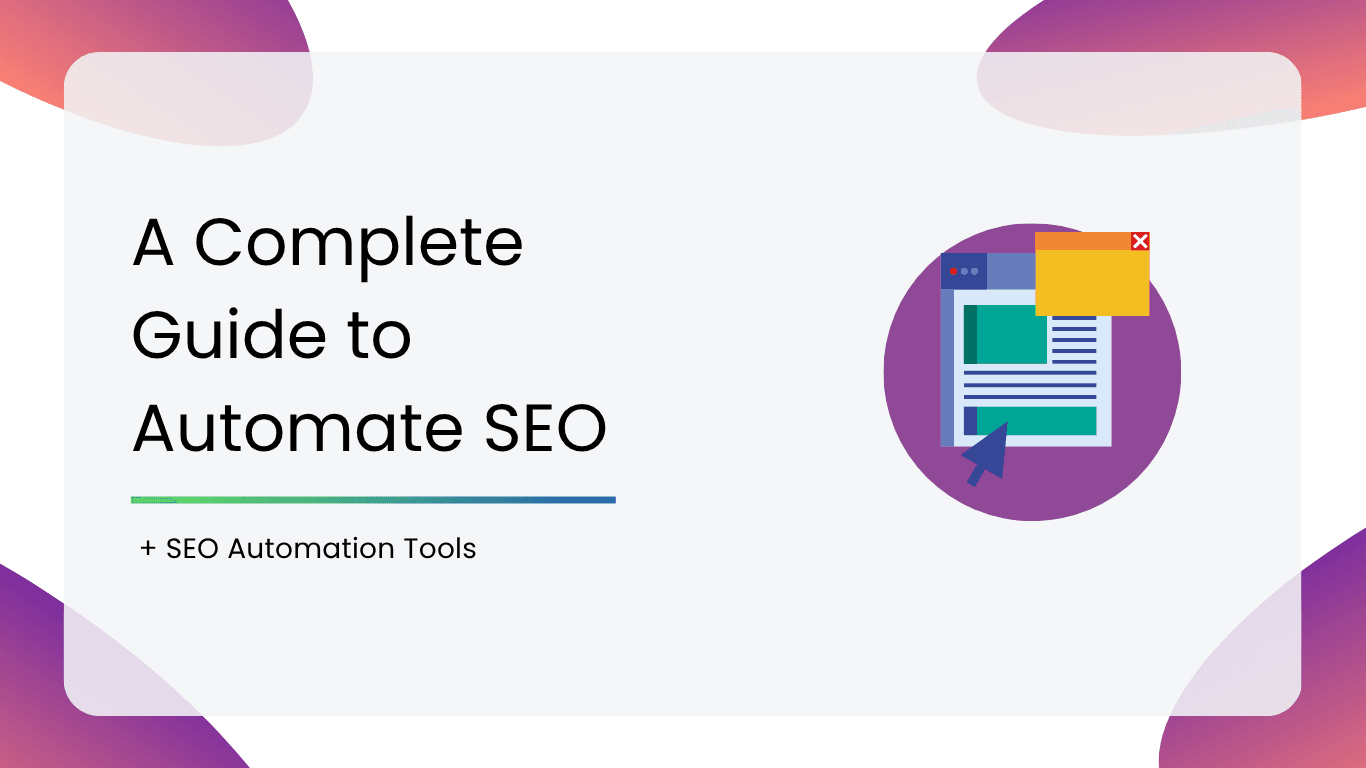 A Complete Guide to Automate SEO

+ SEO Automation Tools